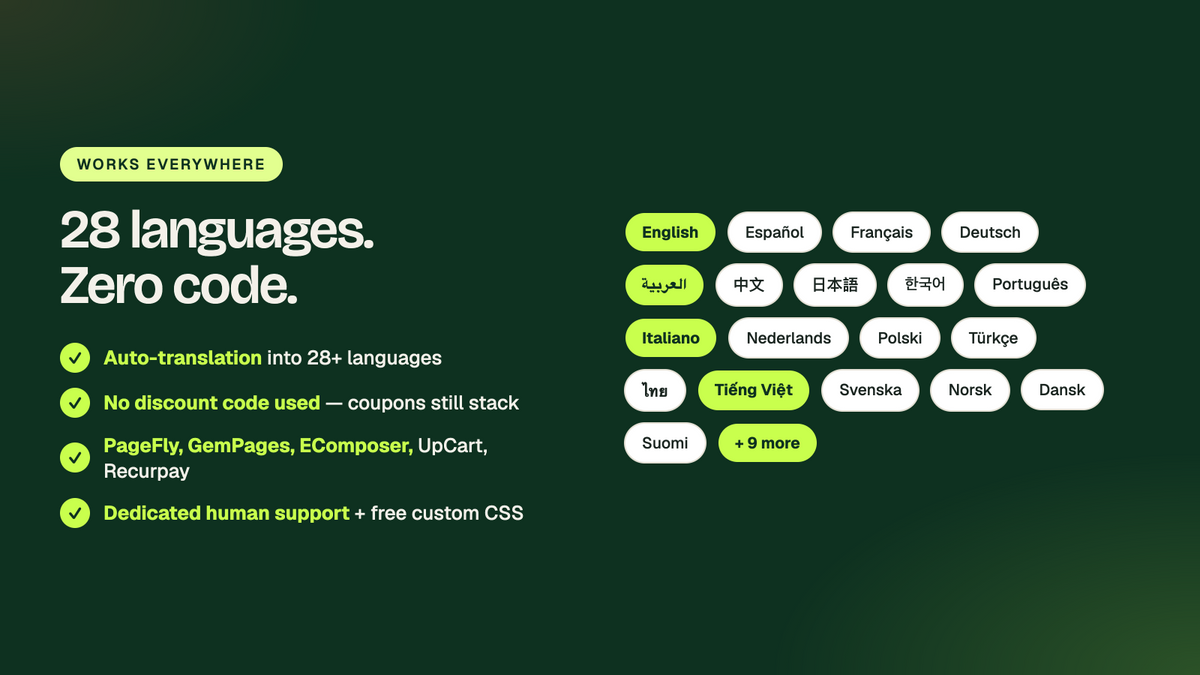 WORKS EVERYWHERE

28 languages.
Zero code.

Auto-translation into 28+ languages

No discount code used — coupons still stack

PageFly, GemPages, EComposer, UpCart, Recurpay

Dedicated human support + free custom CSS

English Español Français Deutsch

العربية 中文 日本語 한국어 Português

Italiano Nederlands Polski Türkçe

ไทย Tiếng Việt Svenska Norsk Dansk

Suomi + 9 more